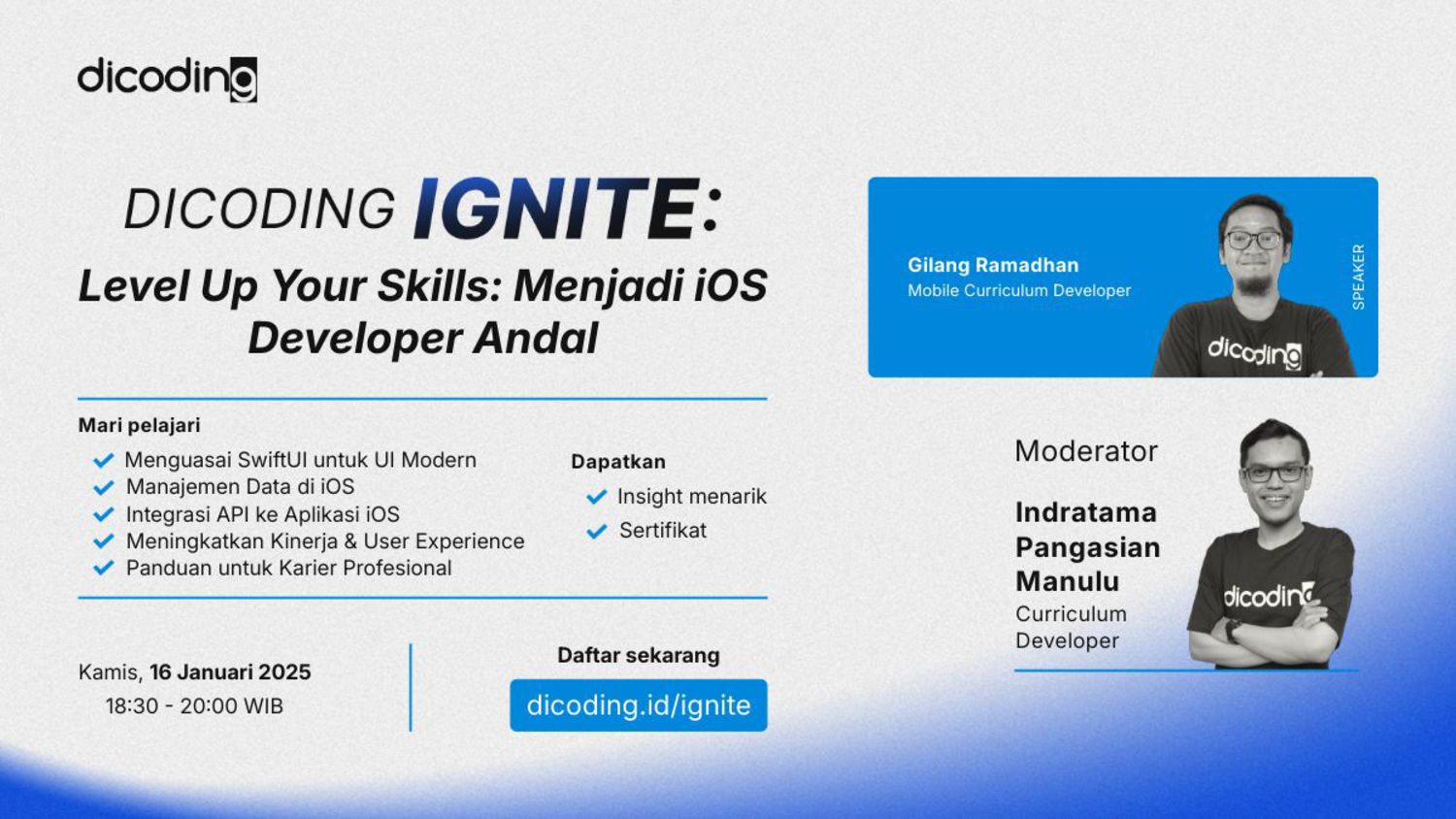 dicoding

DICODING IGNITE:
Level Up Your Skills: Menjadi iOS Developer Andal

Mari pelajari
Menguasai SwiftUI untuk UI Modern
Manajemen Data di iOS
Integrasi API ke Aplikasi iOS
Meningkatkan Kinerja & User Experience
Panduan untuk Karier Profesional

Dapatkan
Insight menarik
Sertifikat

Kamis, 16 Januari 2025
18:30 - 20:00 WIB

Daftar sekarang
dicoding.id/ignite

Gilang Ramadhan
Mobile Curriculum Developer
SPEAKER
dicoding

Moderator
Indratama Pangasian Manulu
Curriculum Developer
dicoding